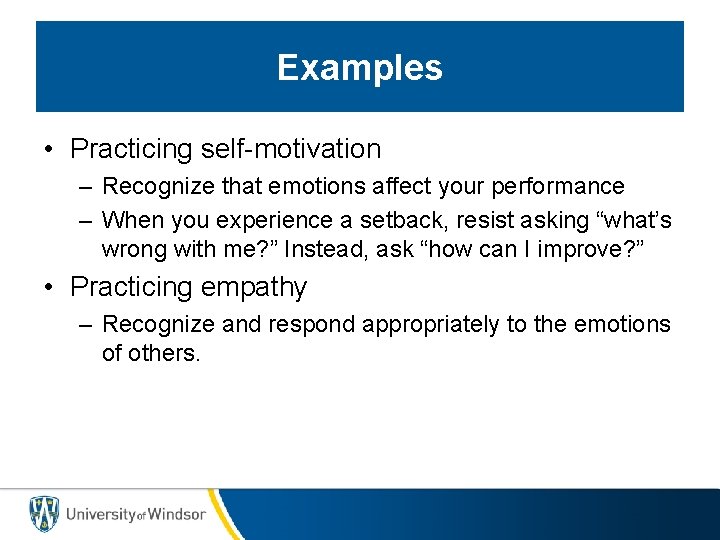 Examples

• Practicing self-motivation
– Recognize that emotions affect your performance
– When you experience a setback, resist asking “what’s wrong with me?” Instead, ask “how can I improve?”

• Practicing empathy
– Recognize and respond appropriately to the emotions of others.

University of Windsor